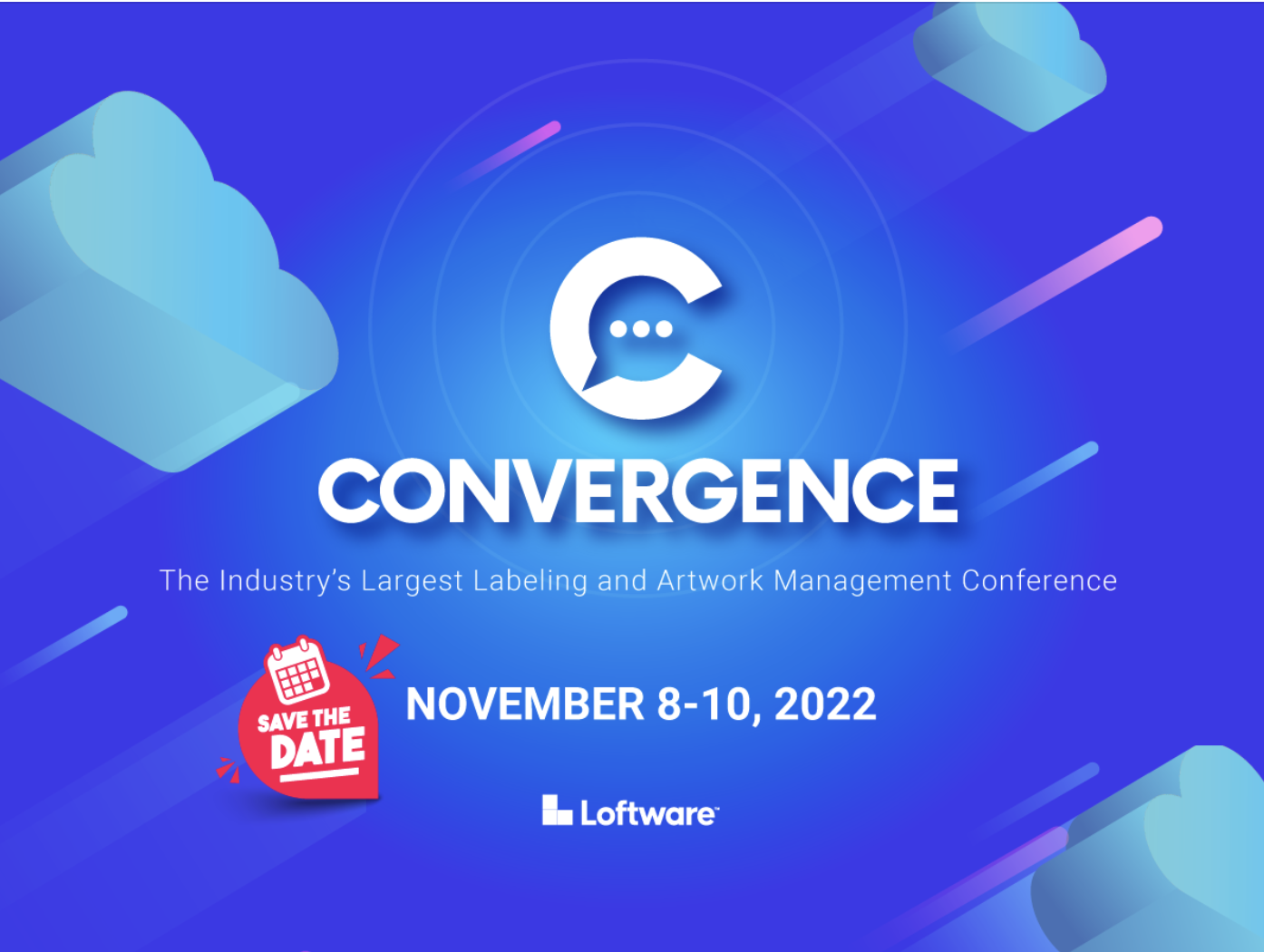 CONVERGENCE

The Industry's Largest Labeling and Artwork Management Conference

SAVE THE DATE

NOVEMBER 8-10, 2022

Loftware